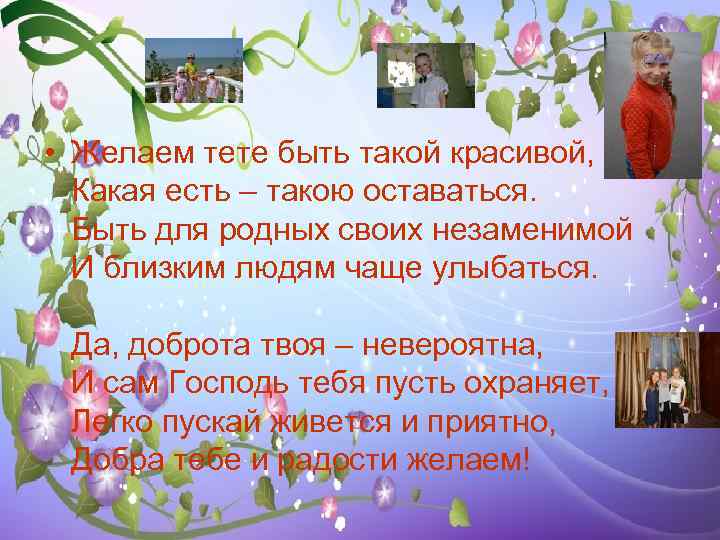 • Желаем тете быть такой красивой,
Какая есть – такою оставаться.
Быть для родных своих незаменимой
И близким людям чаще улыбаться.

Да, доброта твоя – невероятна,
И сам Господь тебя пусть охраняет,
Легко пускай живется и приятно,
Добра тебе и радости желаем!